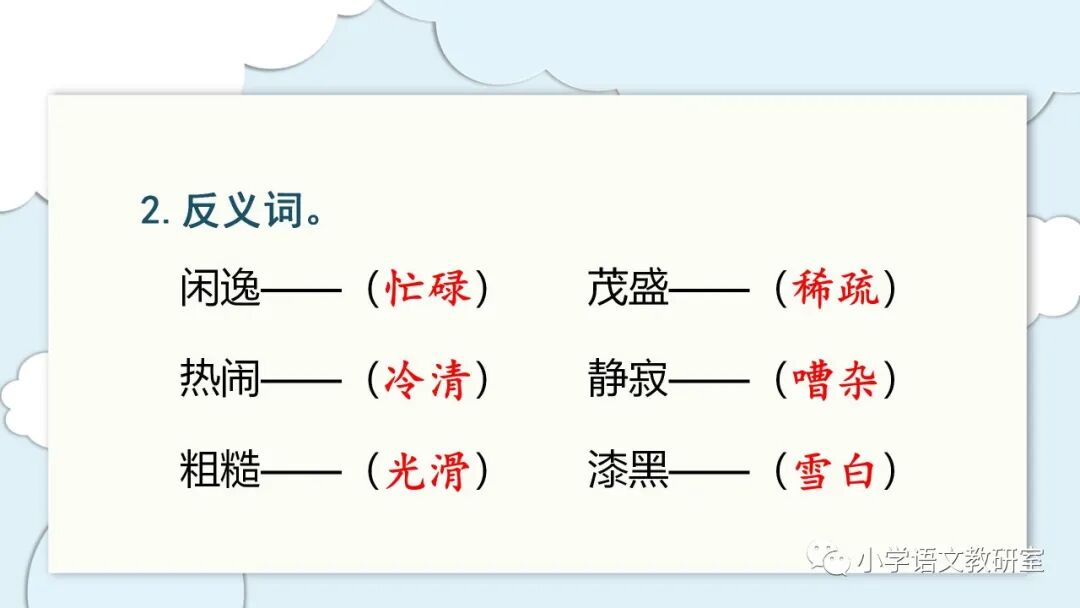 2. 反义词。

闲逸——（忙碌） 茂盛——（稀疏）

热闹——（冷清） 静寂——（嘈杂）

粗糙——（光滑） 漆黑——（雪白）

小学语文教研室